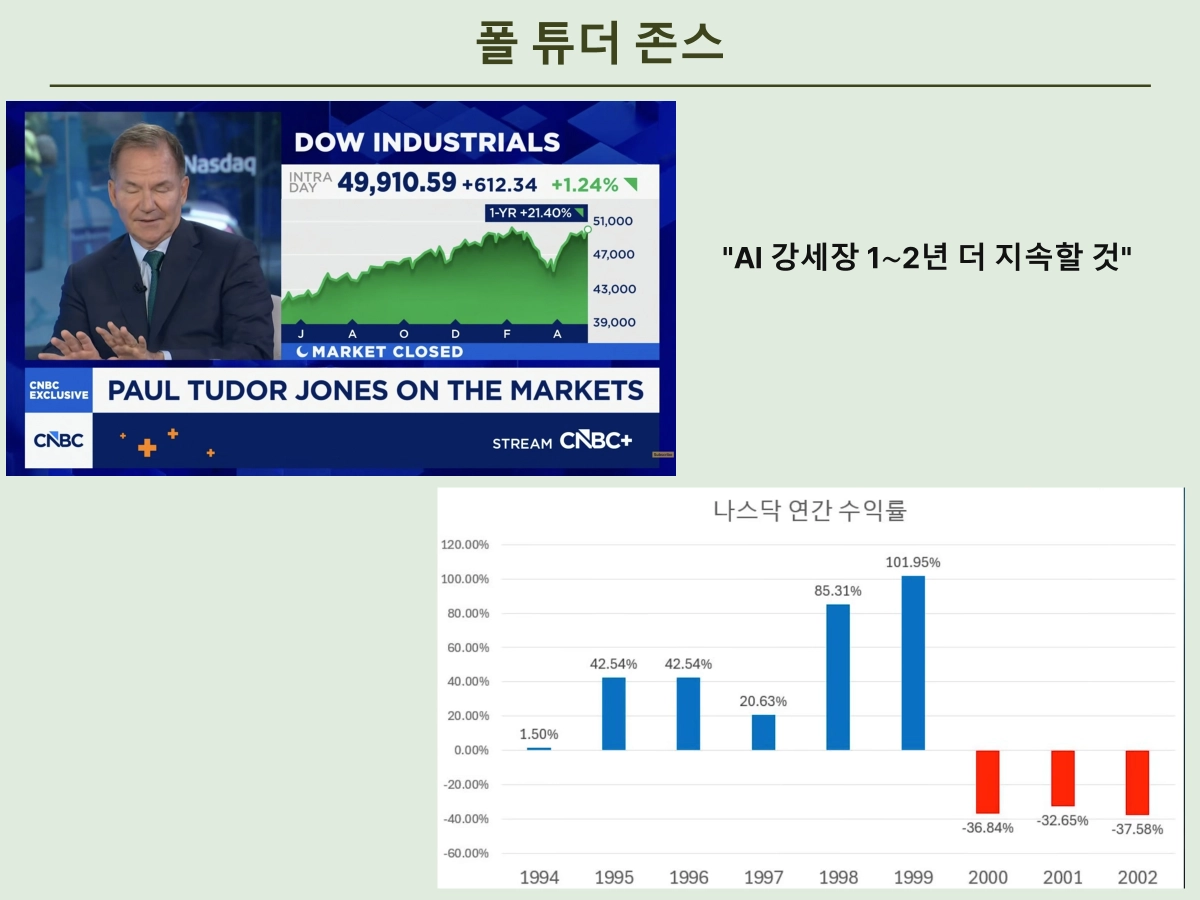 폴 튜더 존스

Nasdaq

DOW INDUSTRIALS

INTRA DAY 49,910.59 +612.34 +1.24%

1-YR +21.40%

51,000
47,000
43,000
39,000

J A O D F A

MARKET CLOSED

CNBC EXCLUSIVE PAUL TUDOR JONES ON THE MARKETS

CNBC

STREAM CNBC+

"AI 강세장 1~2년 더 지속할 것"

나스닥 연간 수익률

120.00%
100.00%
80.00%
60.00%
40.00%
20.00%
0.00%
-20.00%
-40.00%
-60.00%

1.50%
42.54%
42.54%
20.63%
85.31%
101.95%
-36.84%
-32.65%
-37.58%

1994 1995 1996 1997 1998 1999 2000 2001 2002